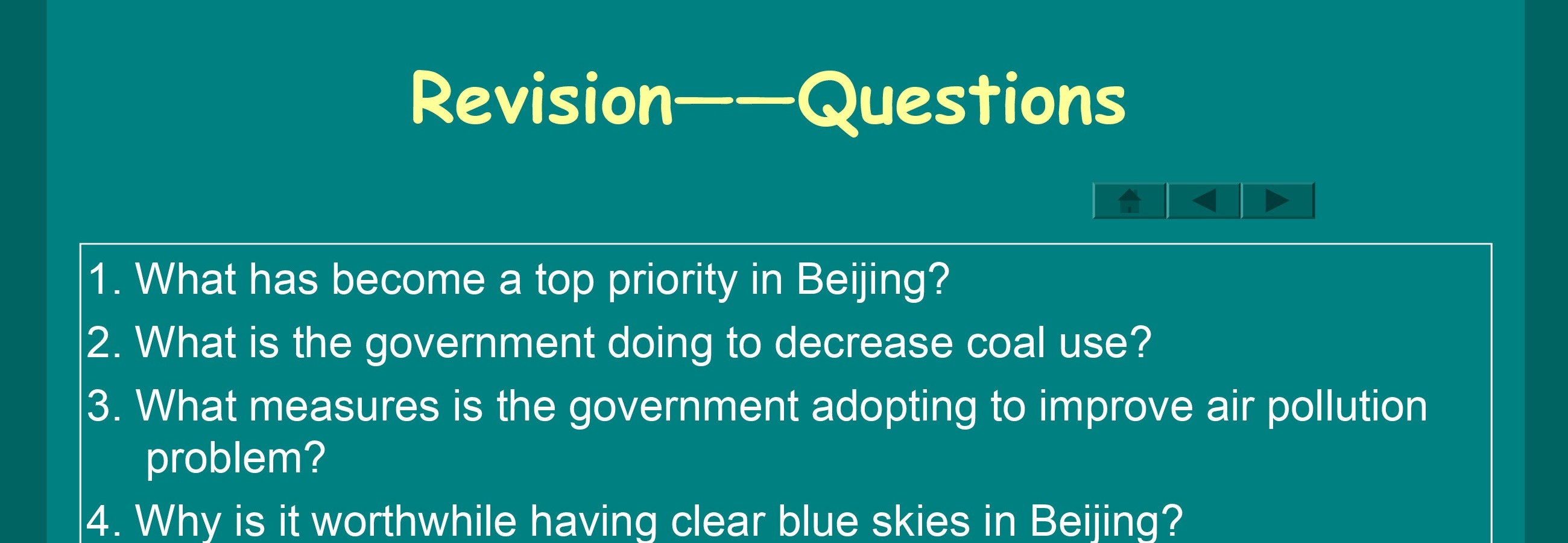 Revision——Questions

1. What has become a top priority in Beijing?

2. What is the government doing to decrease coal use?

3. What measures is the government adopting to improve air pollution problem?

4. Why is it worthwhile having clear blue skies in Beijing?